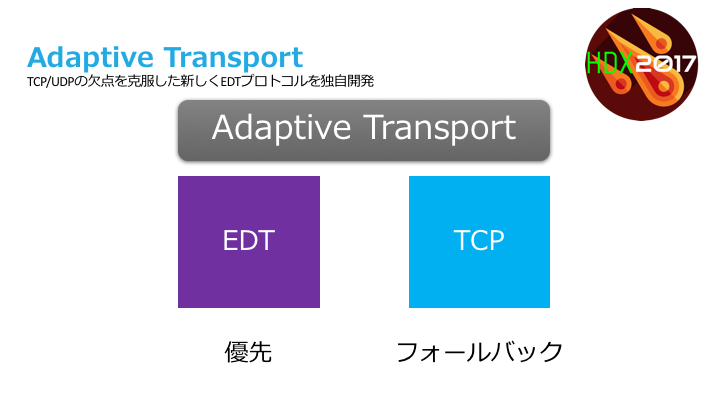 Adaptive Transport
TCP/UDPの欠点を克服した新しくEDTプロトコルを独自開発

HDX2017

Adaptive Transport

EDT

TCP

優先

フォールバック